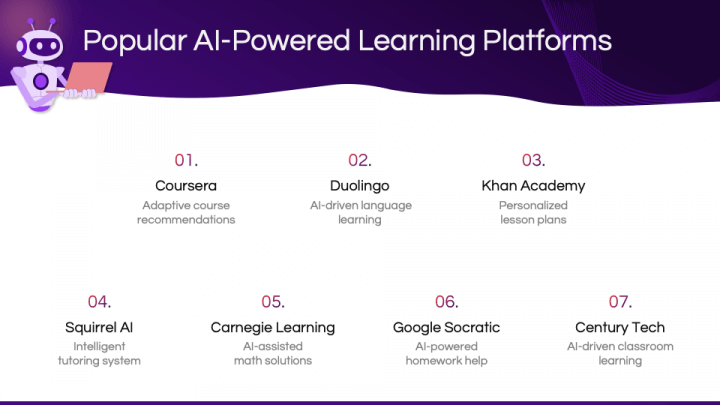 Popular AI-Powered Learning Platforms

01.
Coursera
Adaptive course recommendations

02.
Duolingo
AI-driven language learning

03.
Khan Academy
Personalized lesson plans

04.
Squirrel AI
Intelligent tutoring system

05.
Carnegie Learning
AI-assisted math solutions

06.
Google Socratic
AI-powered homework help

07.
Century Tech
AI-driven classroom learning